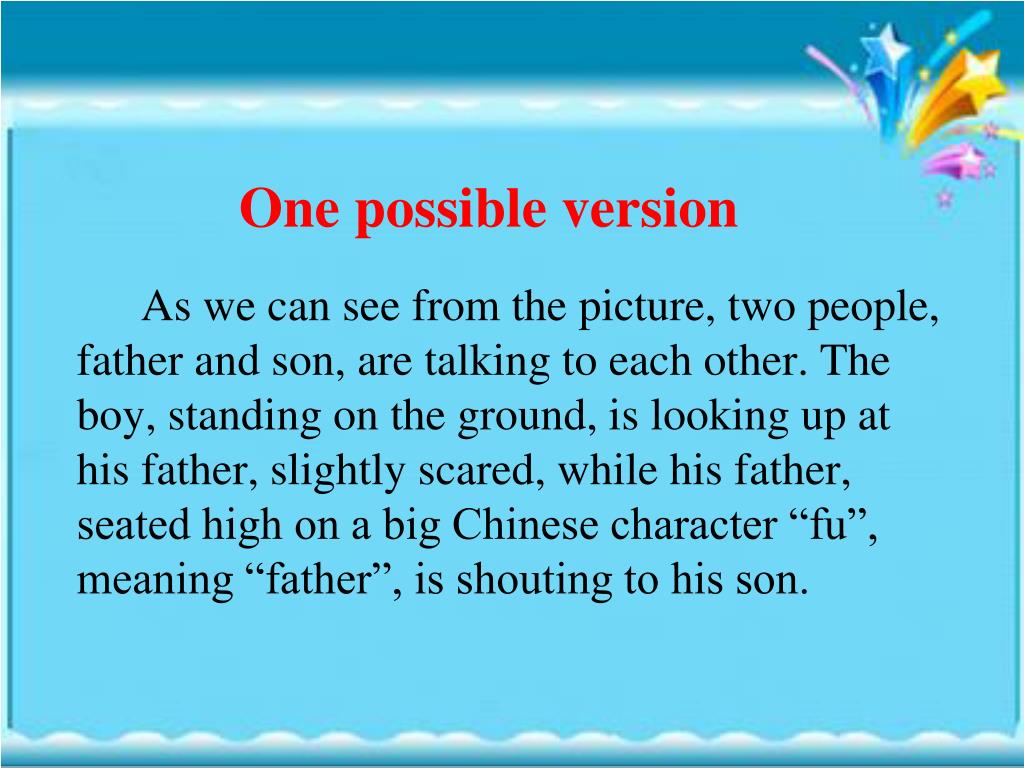 One possible version

As we can see from the picture, two people, father and son, are talking to each other. The boy, standing on the ground, is looking up at his father, slightly scared, while his father, seated high on a big Chinese character “fu”, meaning “father”, is shouting to his son.